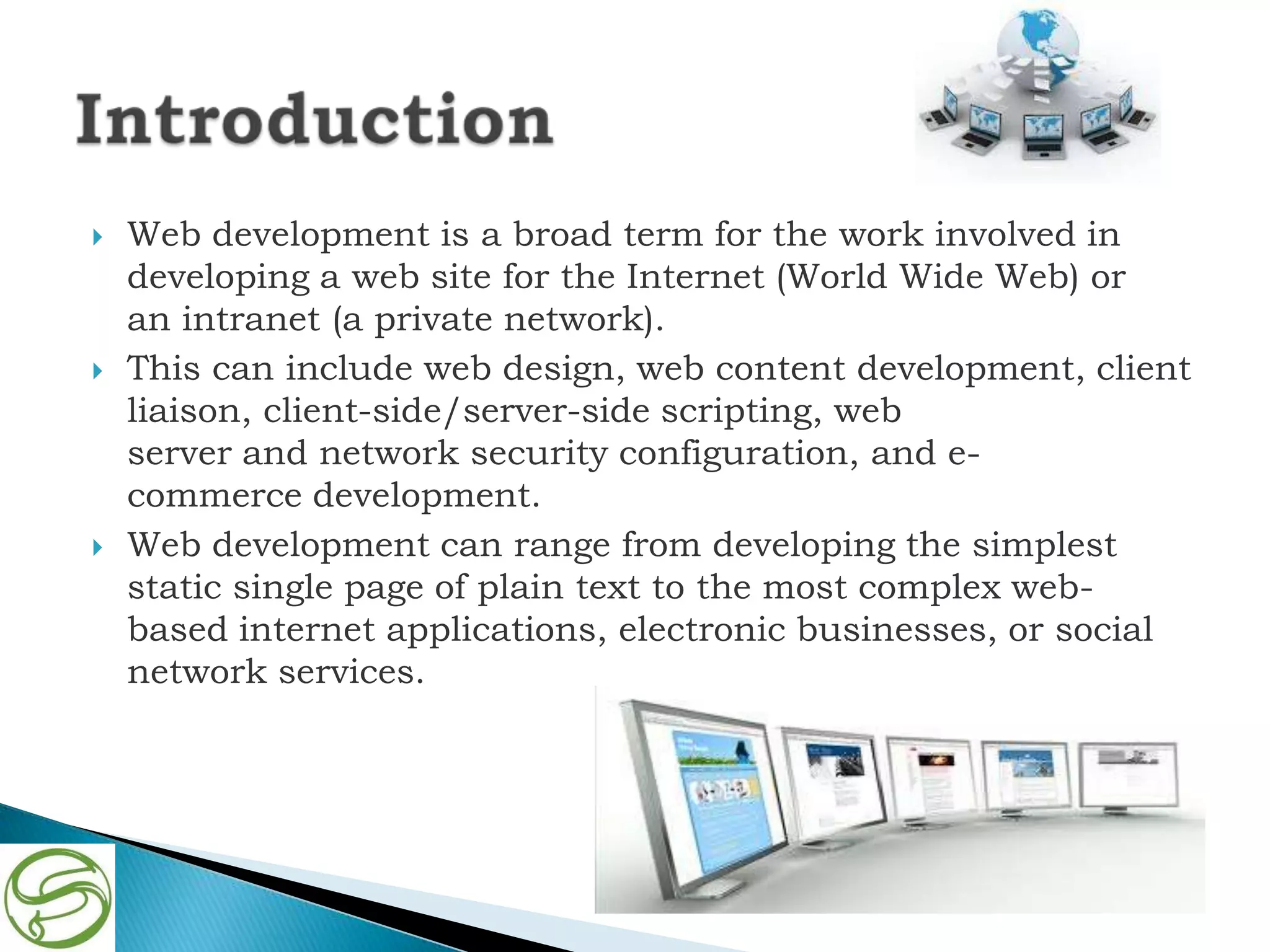 Introduction

Web development is a broad term for the work involved in developing a web site for the Internet (World Wide Web) or an intranet (a private network).

This can include web design, web content development, client liaison, client-side/server-side scripting, web server and network security configuration, and e-commerce development.

Web development can range from developing the simplest static single page of plain text to the most complex web-based internet applications, electronic businesses, or social network services.